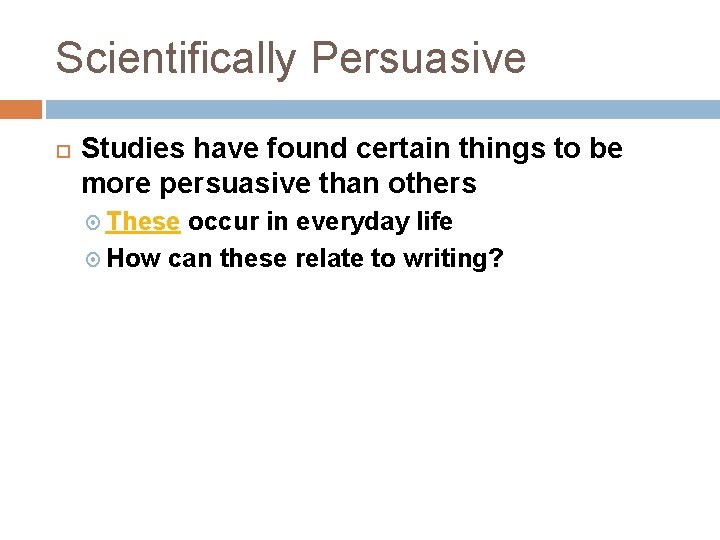 Scientifically Persuasive

Studies have found certain things to be more persuasive than others

These occur in everyday life

How can these relate to writing?